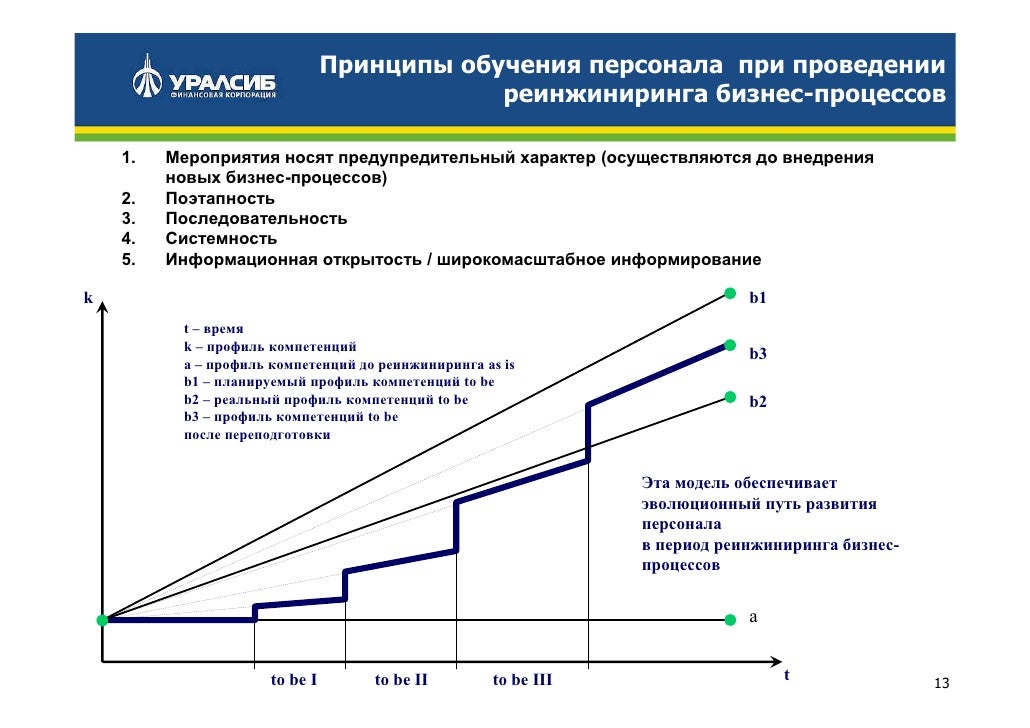 УРАЛСИБ
ФИНАНСОВАЯ КОРПОРАЦИЯ

Принципы обучения персонала при проведении реинжиниринга бизнес-процессов

1. Мероприятия носят предупредительный характер (осуществляются до внедрения новых бизнес-процессов)
2. Поэтапность
3. Последовательность
4. Системность
5. Информационная открытость / широкомасштабное информирование

k

t – время
k – профиль компетенций
a – профиль компетенций до реинжиниринга as is
b1 – планируемый профиль компетенций to be
b2 – реальный профиль компетенций to be
b3 – профиль компетенций to be после переподготовки

b1
b3
b2

Эта модель обеспечивает эволюционный путь развития персонала в период реинжиниринга бизнес-процессов

a

to be I
to be II
to be III
t

13